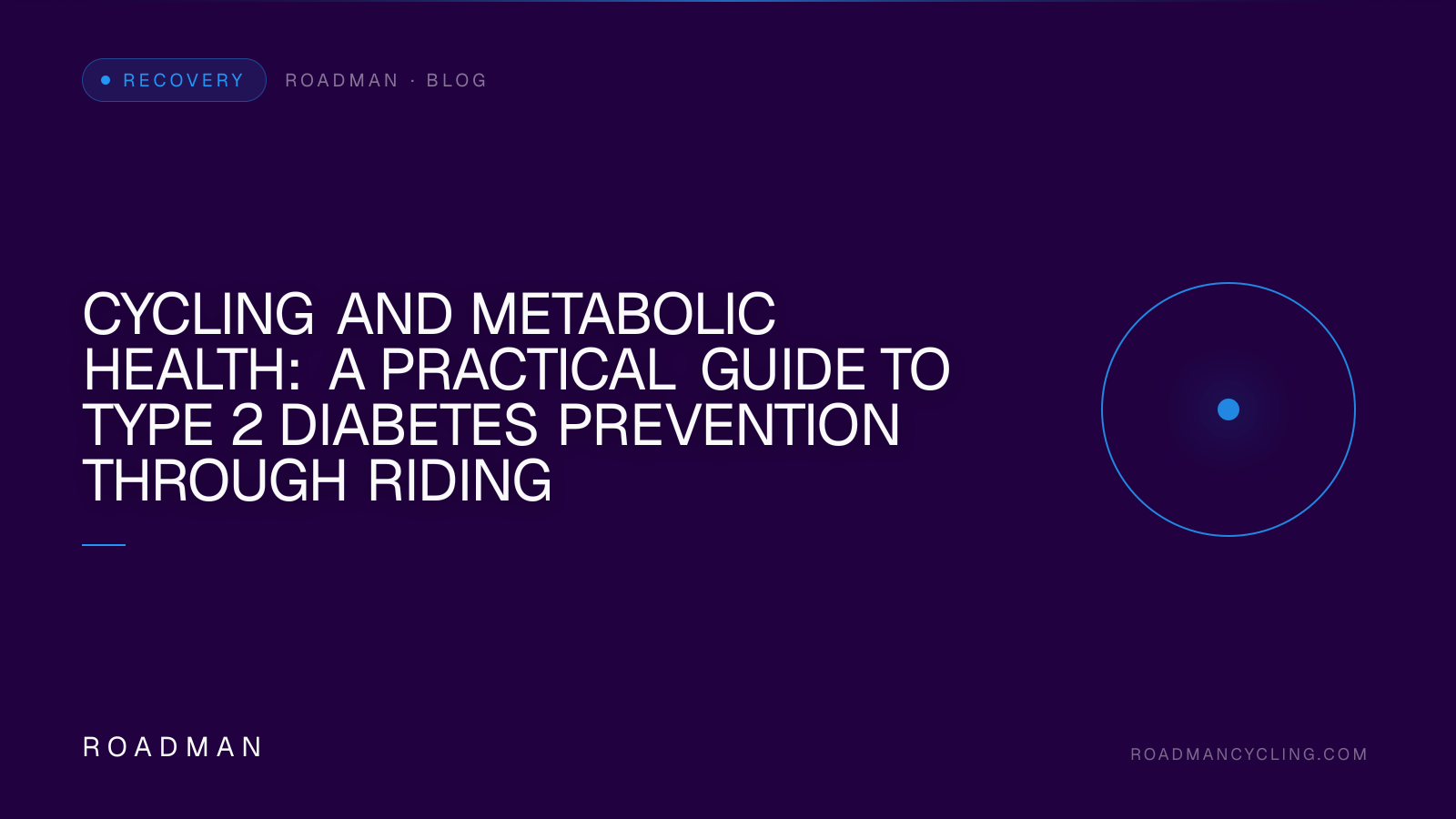 RECOVERY

ROADMAN · BLOG

CYCLING AND METABOLIC HEALTH: A PRACTICAL GUIDE TO TYPE 2 DIABETES PREVENTION THROUGH RIDING

ROADMAN

ROADMANCYCLING.COM